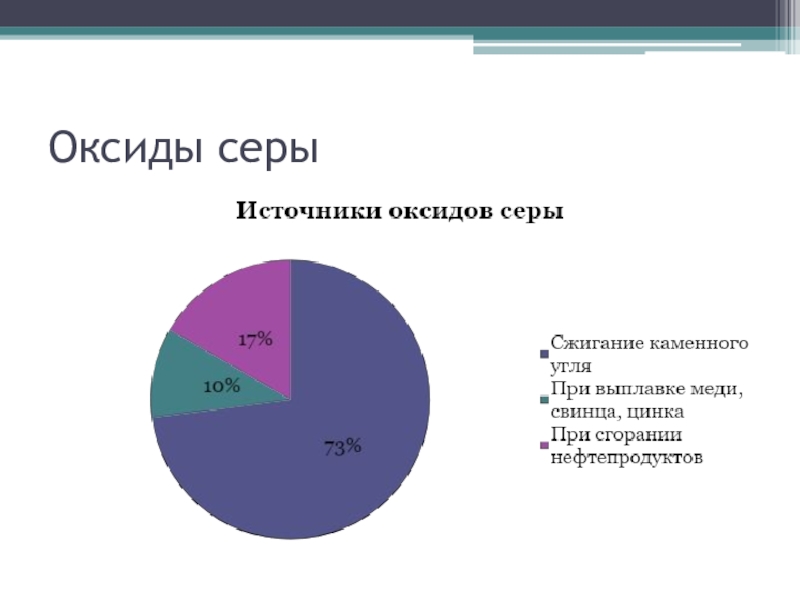 Оксиды серы

Источники оксидов серы

17%

10%

73%

Сжигание каменного угля

При выплавке меди, свинца, цинка

При сгорании нефтепродуктов